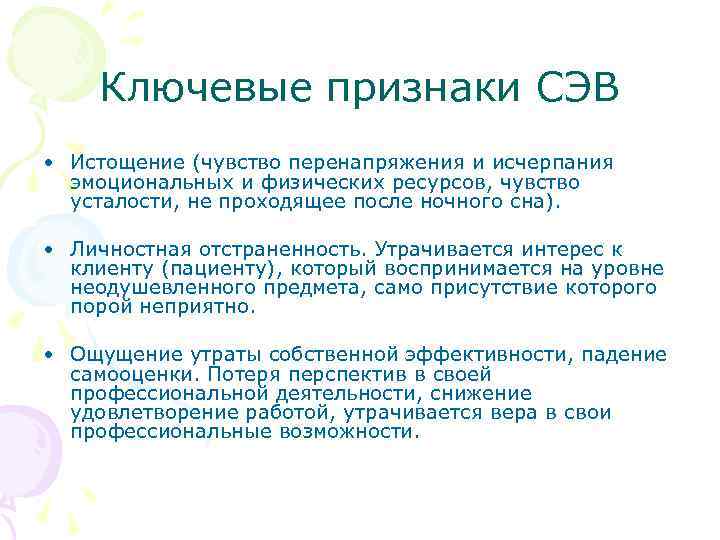 Ключевые признаки СЭВ

• Истощение (чувство перенапряжения и исчерпания эмоциональных и физических ресурсов, чувство усталости, не проходящее после ночного сна).

• Личностная отстраненность. Утрачивается интерес к клиенту (пациенту), который воспринимается на уровне неодушевленного предмета, само присутствие которого порой неприятно.

• Ощущение утраты собственной эффективности, падение самооценки. Потеря перспектив в своей профессиональной деятельности, снижение удовлетворение работой, утрачивается вера в свои профессиональные возможности.